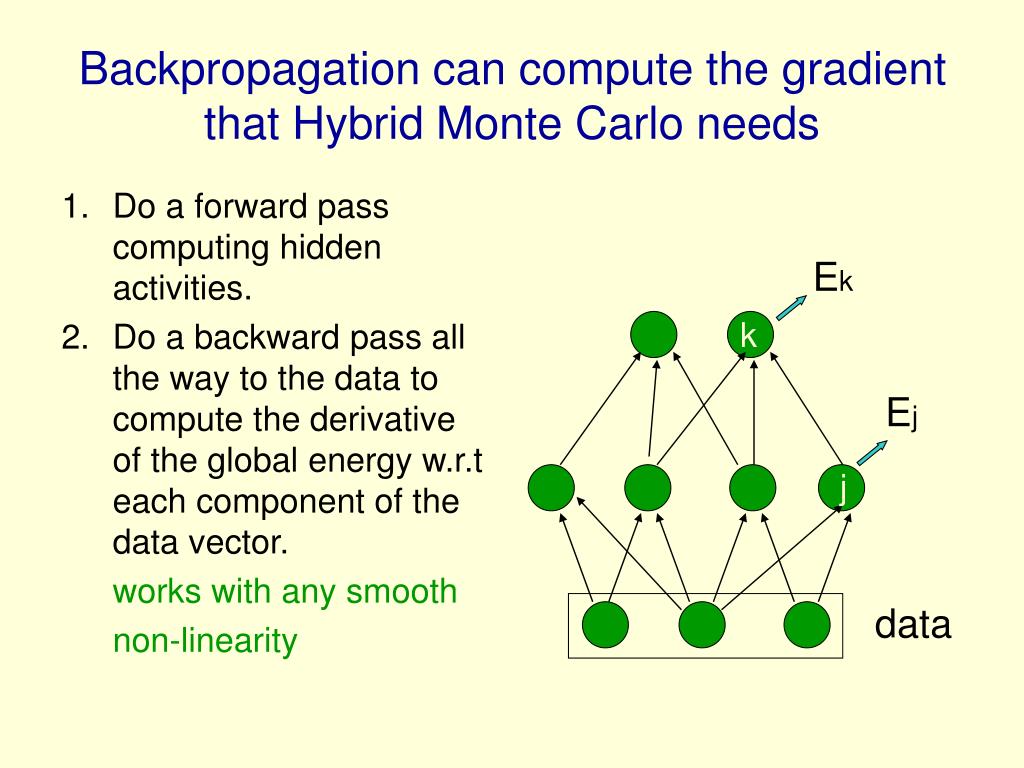 Backpropagation can compute the gradient that Hybrid Monte Carlo needs

1. Do a forward pass computing hidden activities.
2. Do a backward pass all the way to the data to compute the derivative of the global energy w.r.t each component of the data vector.

works with any smooth non-linearity

$E_k$

k

$E_j$

j

data